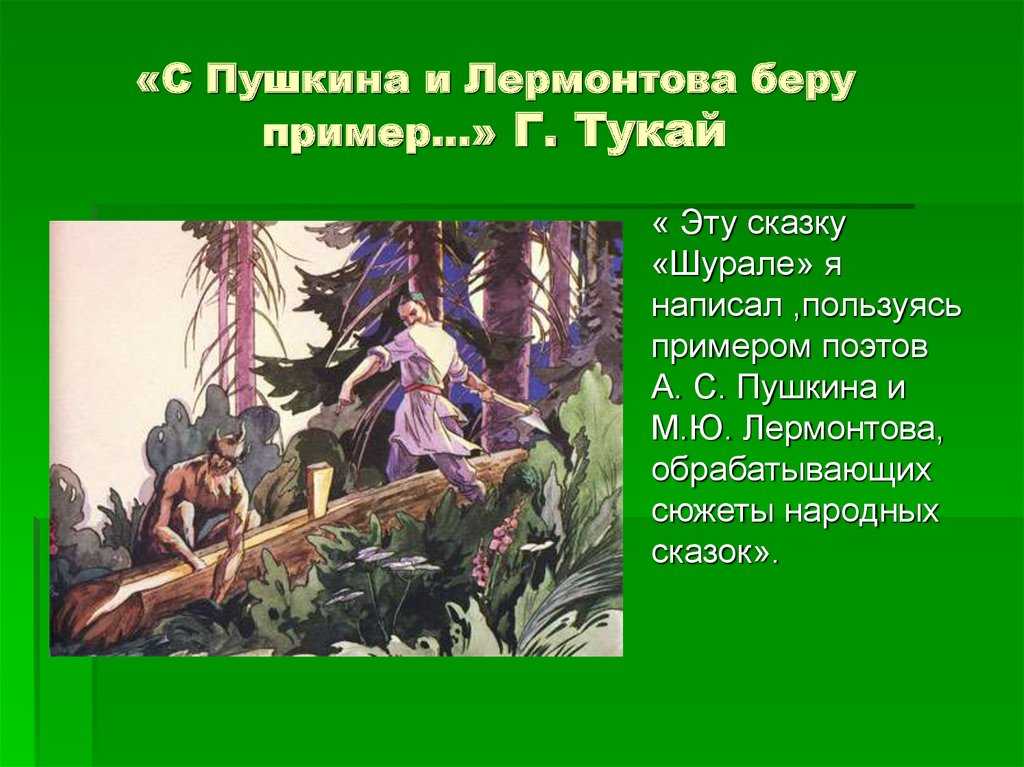 «С Пушкина и Лермонтова беру пример...» Г. Тукай

« Эту сказку «Шурале» я написал ,пользуясь примером поэтов А. С. Пушкина и М.Ю. Лермонтова, обрабатывающих сюжеты народных сказок».